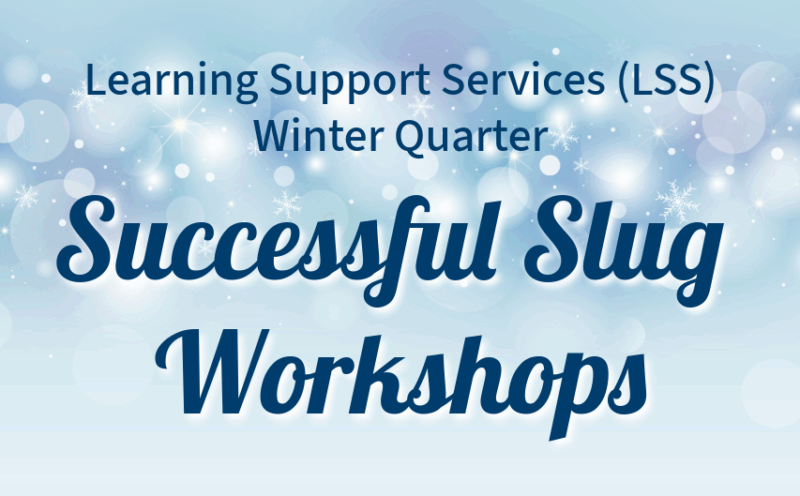 Learning Support Services (LSS)
Winter Quarter

Successful Slug Workshops